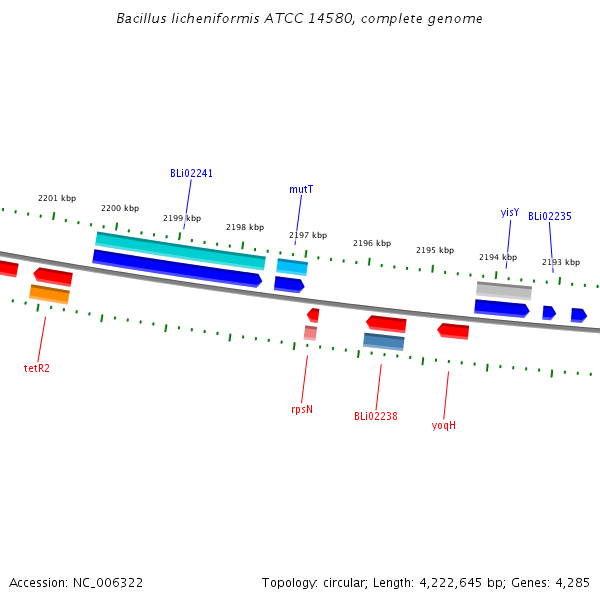 Bacillus licheniformis ATCC 14580, complete genome

BLi02241

mutT

yisY

BLi02235

2201 kbp

2200 kbp

2199 kbp

2198 kbp

2197 kbp

2196 kbp

2195 kbp

2194 kbp

2193 kbp

tetR2

rpsN

BLi02238

yoqH

Accession: NC_006322

Topology: circular; Length: 4,222,645 bp; Genes: 4,285